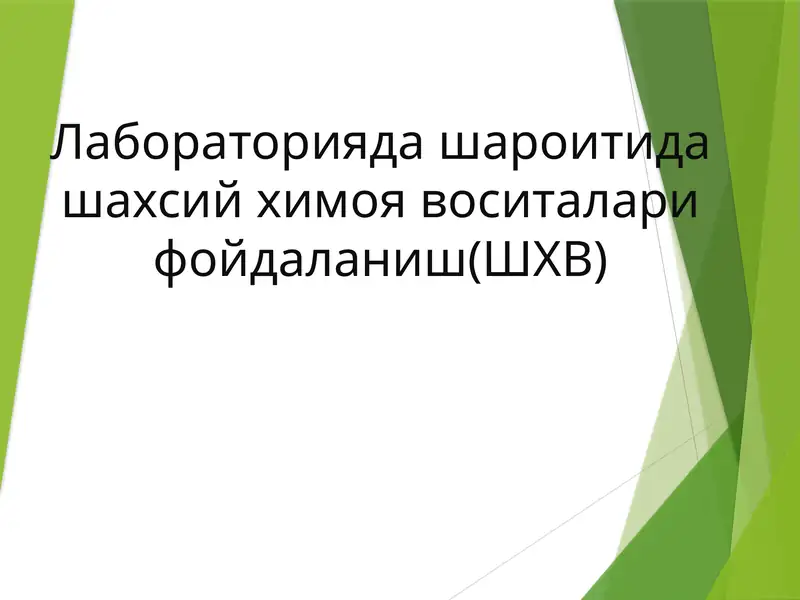 Лабораторияда шароитида шахсий химоя воситалари фойдаланиш(ШХВ)